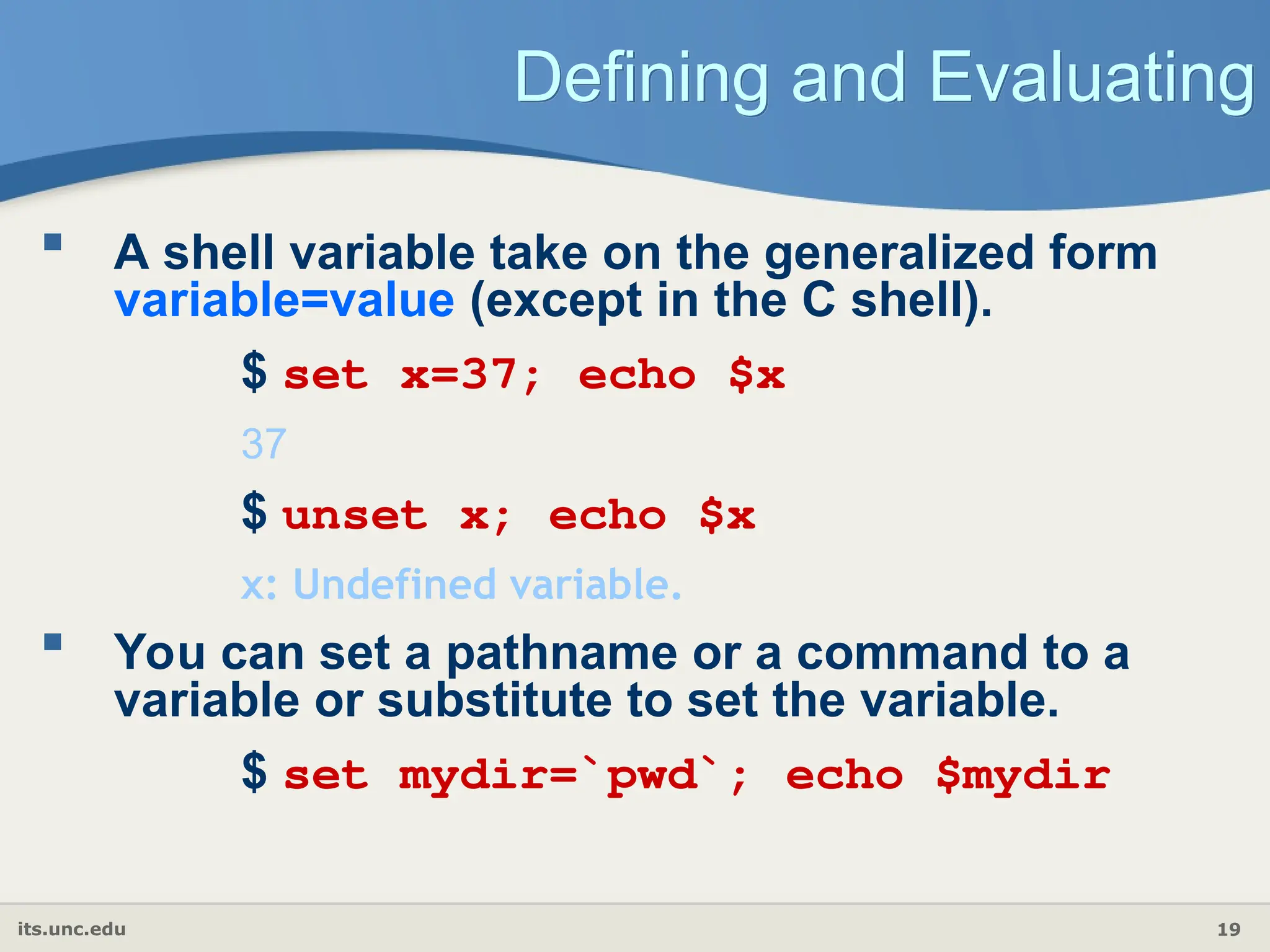 Defining and Evaluating

A shell variable take on the generalized form variable=value (except in the C shell).

$ set x=37; echo $x

37

$ unset x; echo $x

x: Undefined variable.

You can set a pathname or a command to a variable or substitute to set the variable.

$ set mydir=`pwd`; echo $mydir

its.unc.edu

19